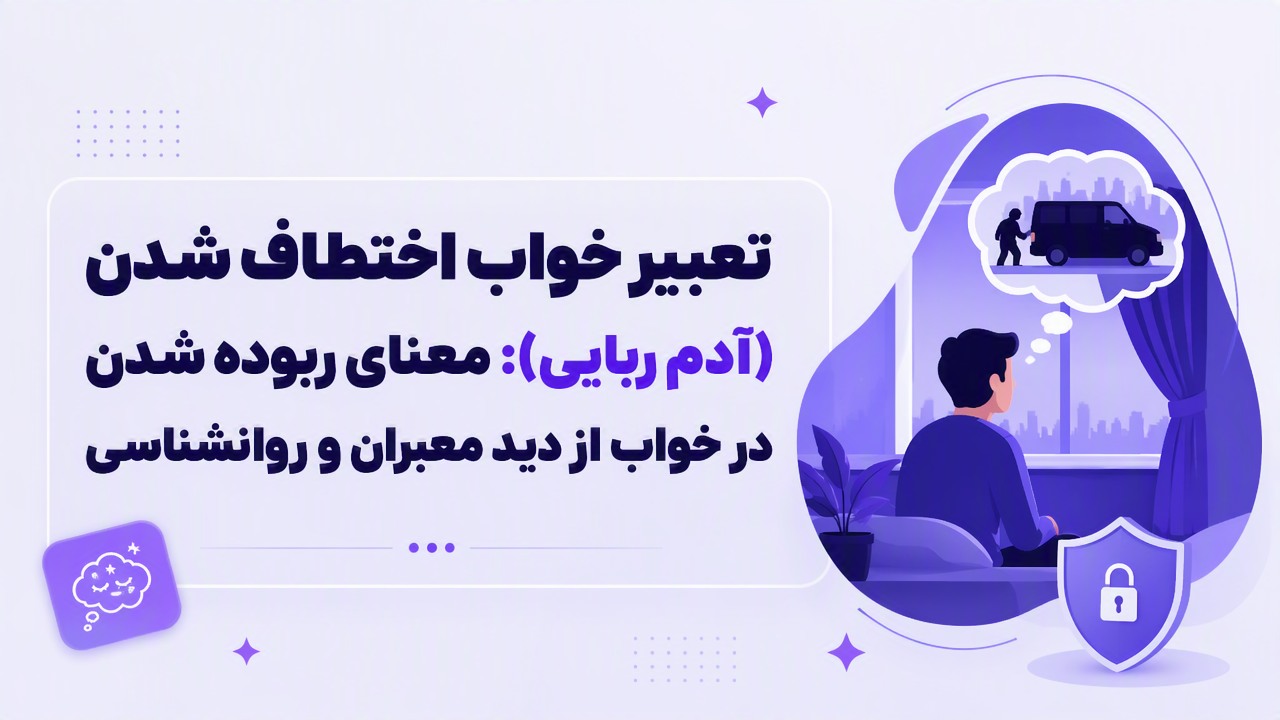 تعبیر خواب اختطاف شدن (آدم ربایی): معنای ربوده شدن در خواب از دید معبران و روانشناسی